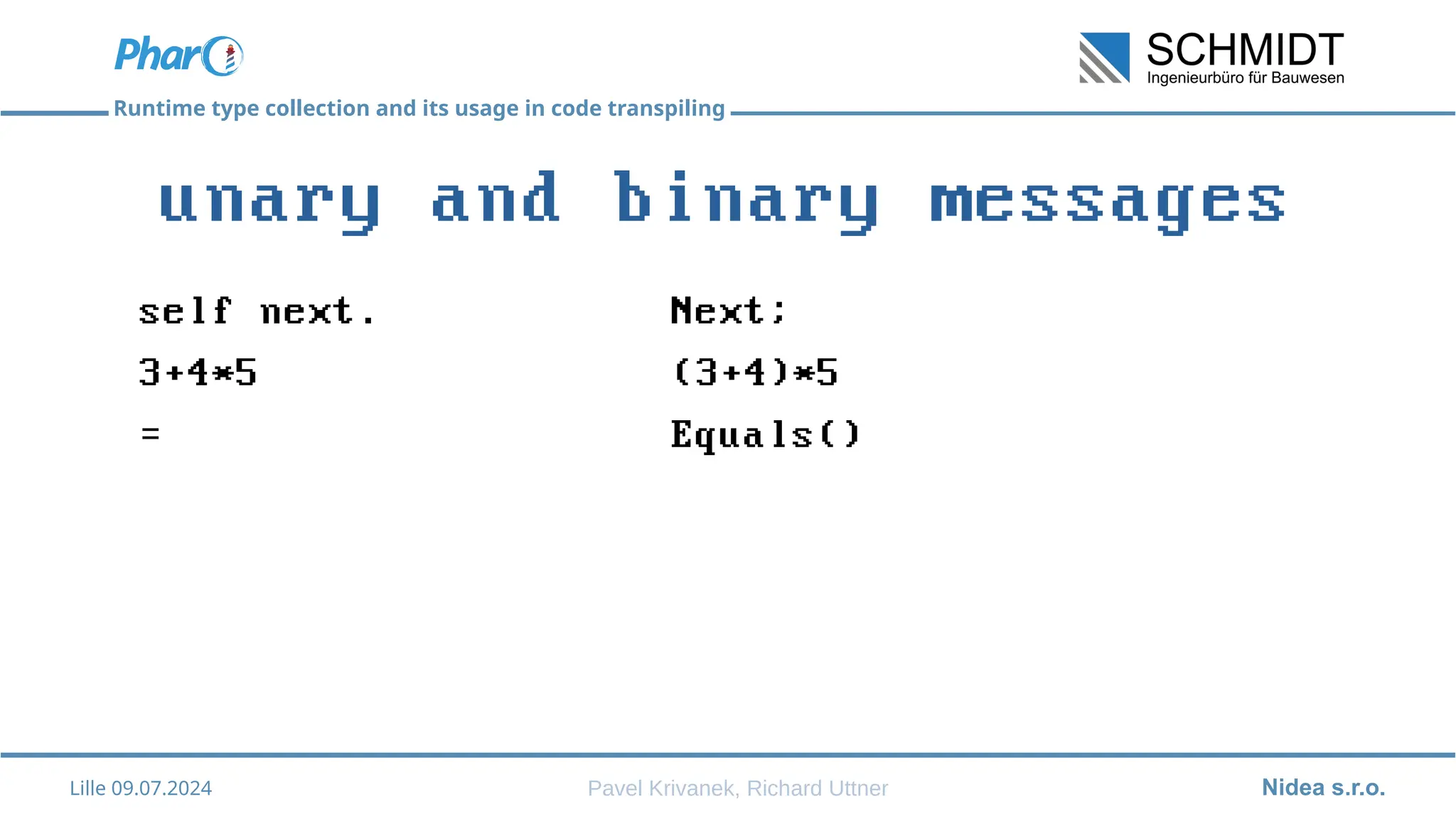 Pharo

SCHMIDT
Ingenieurbüro für Bauwesen

Runtime type collection and its usage in code transpiling

unary and binary messages

self next.

3+4*5

=

Next;

(3+4)*5

Equals()

Lille 09.07.2024

Pavel Krivanek, Richard Uttner

Nidea s.r.o.